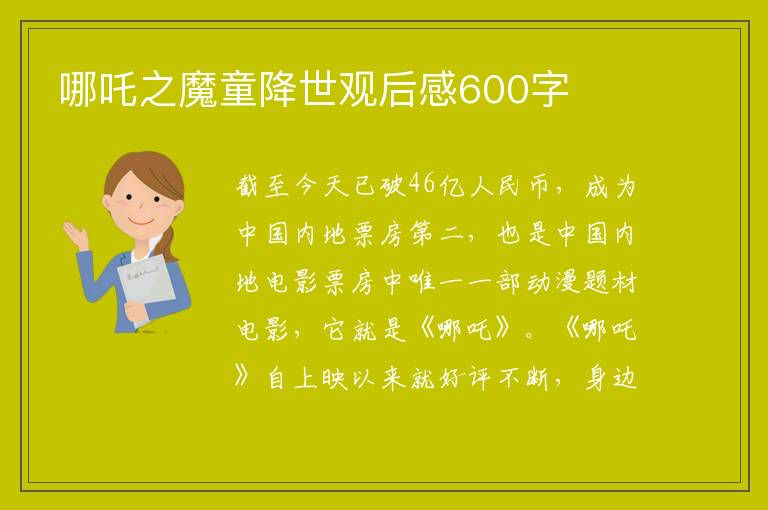 哪吒之魔童降世观后感600字

截至今天已破46亿人民币，成为中国内地票房第二，也是中国内地电影票房中唯一一部动漫题材电影，它就是《哪吒》。《哪吒》自上映以来就好评不断，身边